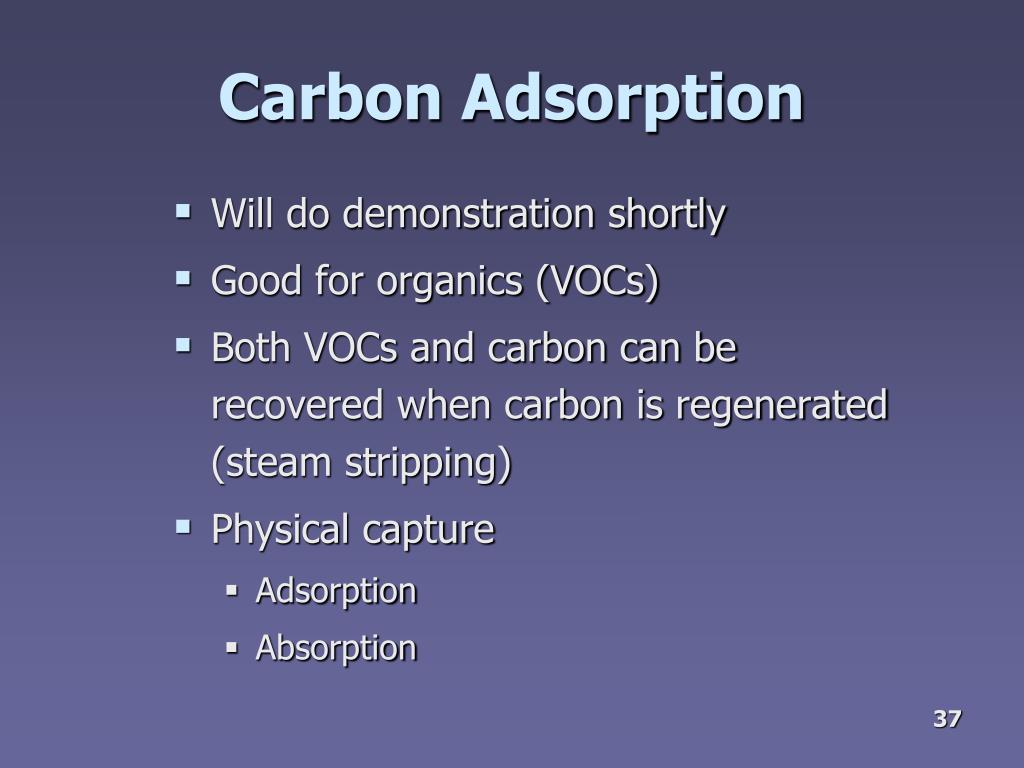 Carbon Adsorption

- Will do demonstration shortly
- Good for organics (VOCs)
- Both VOCs and carbon can be recovered when carbon is regenerated (steam stripping)
- Physical capture
  - Adsorption
  - Absorption

37